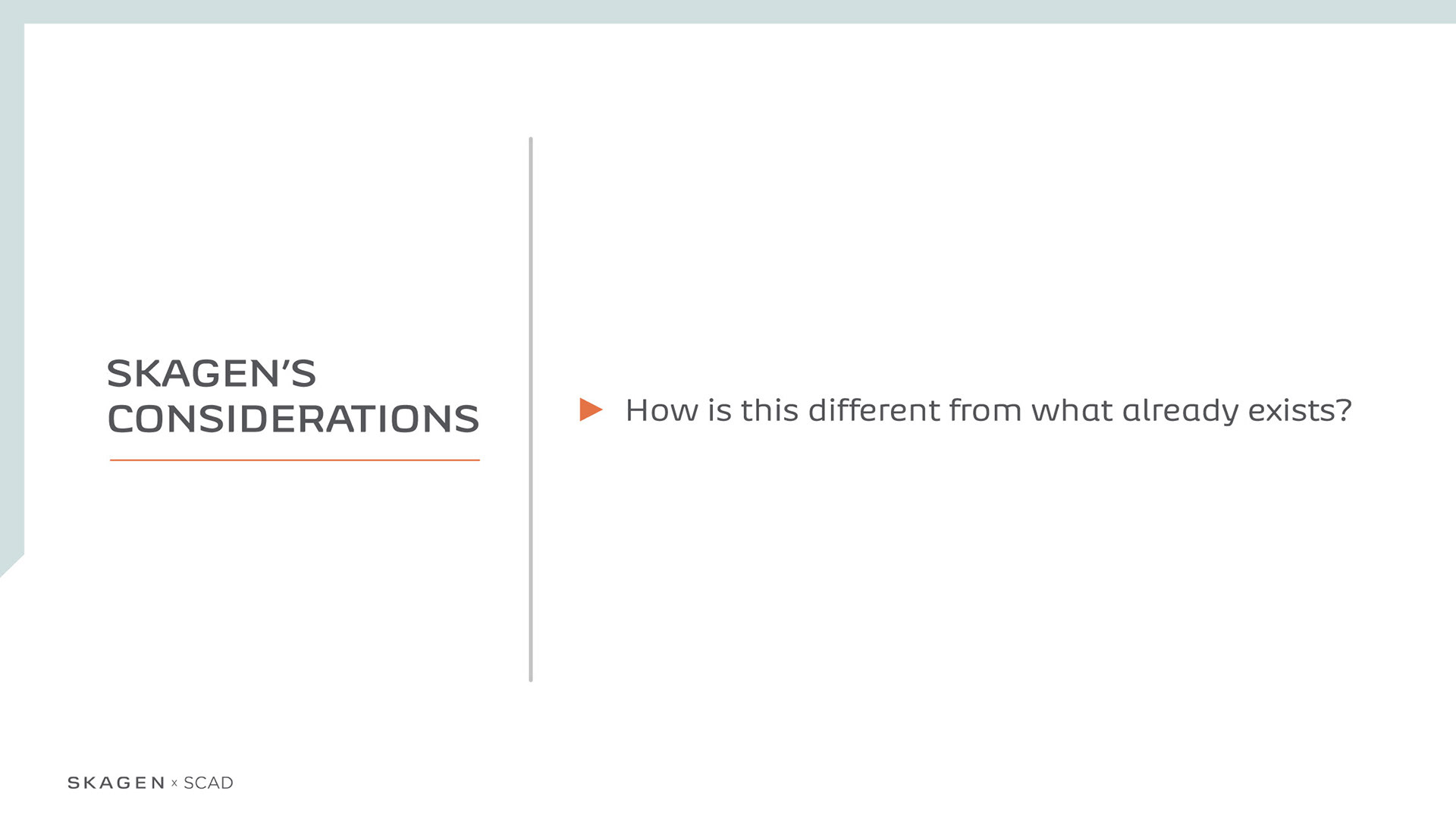 SKAGEN'S CONSIDERATIONS

How is this different from what already exists?

SKAGEN x SCAD